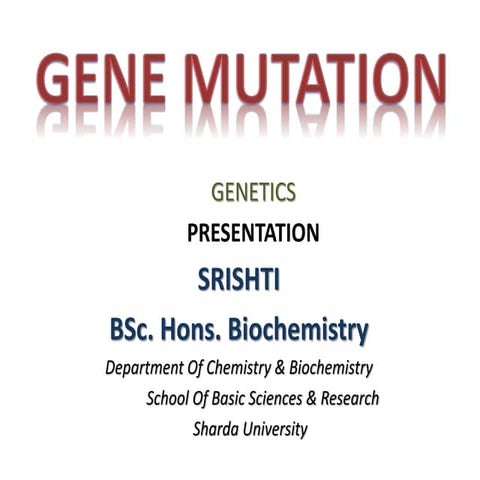 GENE MUTATION

GENETICS

PRESENTATION

SRISHTI

BSc. Hons. Biochemistry

Department Of Chemistry & Biochemistry

School Of Basic Sciences & Research

Sharda University